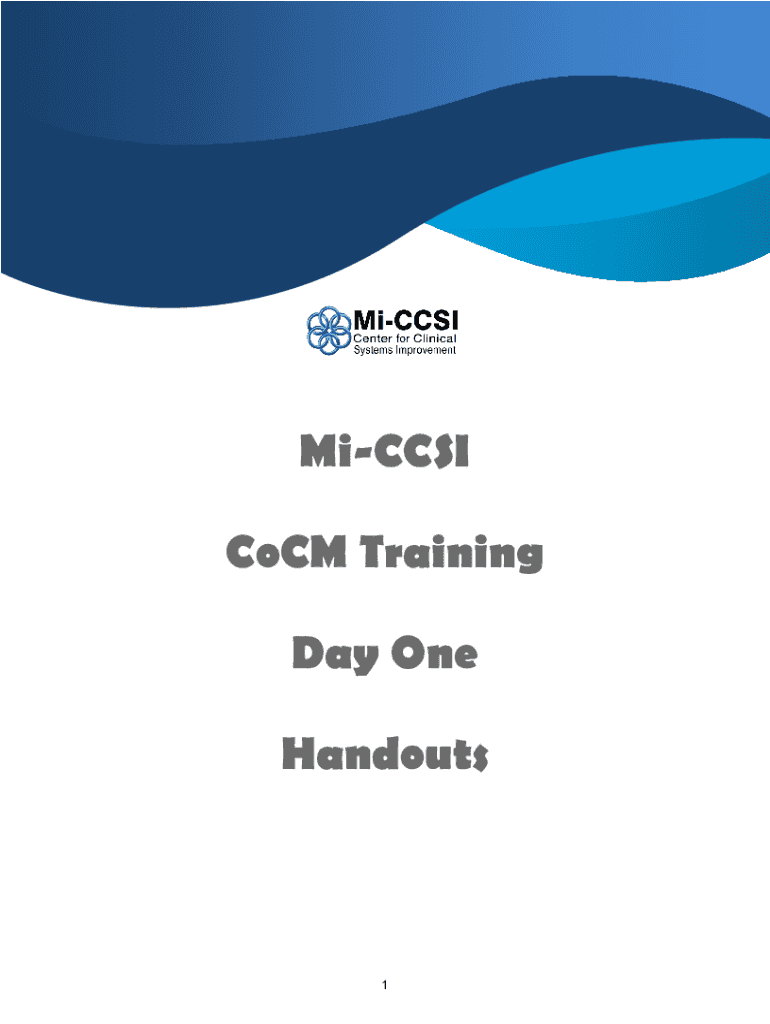 Mi-CCSI
Center for Clinical Systems Improvement

Mi-CCSI

CoCM Training

Day One

Handouts

1